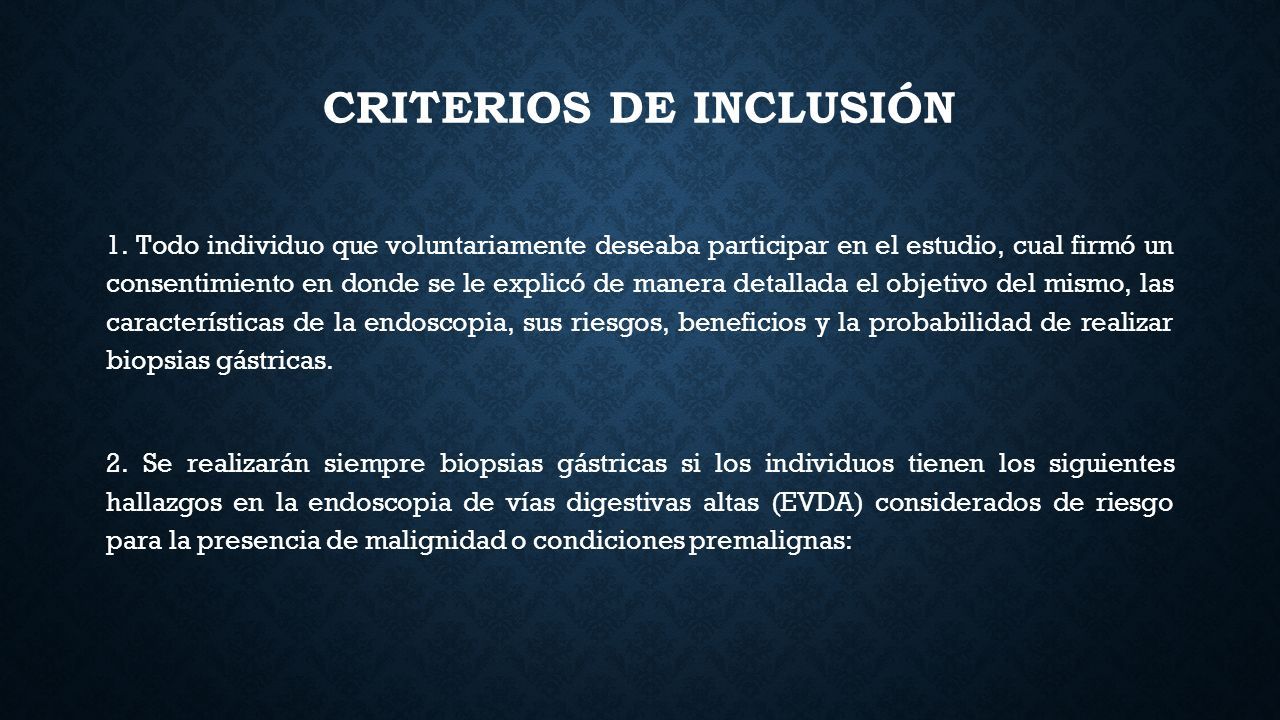 CRITERIOS DE INCLUSIÓN

1. Todo individuo que voluntariamente deseaba participar en el estudio, cual firmó un consentimiento en donde se le explicó de manera detallada el objetivo del mismo, las características de la endoscopia, sus riesgos, beneficios y la probabilidad de realizar biopsias gástricas.

2. Se realizarán siempre biopsias gástricas si los individuos tienen los siguientes hallazgos en la endoscopia de vías digestivas altas (EVDA) considerados de riesgo para la presencia de malignidad o condiciones premalignas: